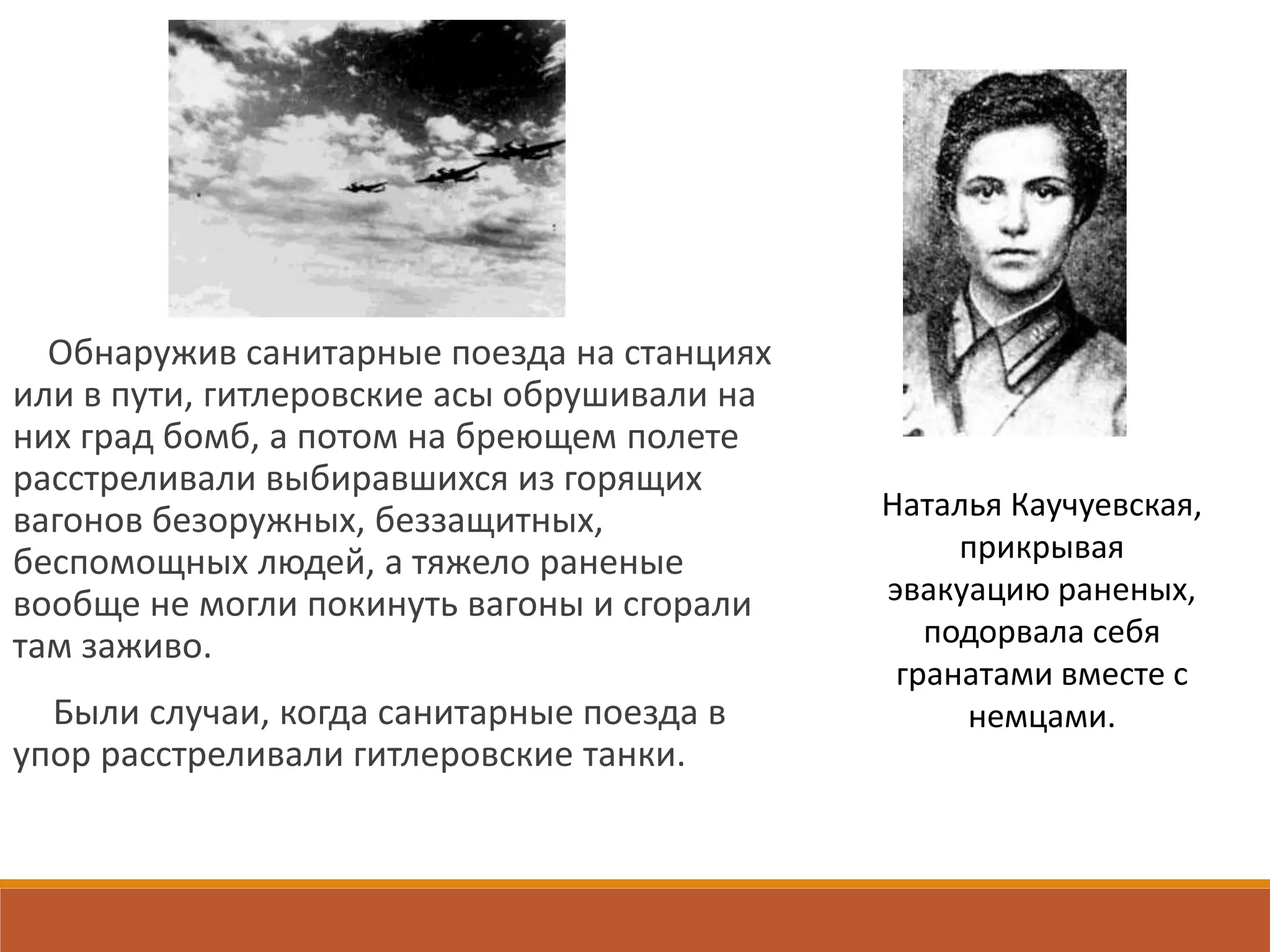 Обнаружив санитарные поезда на станциях или в пути, гитлеровские асы обрушивали на них град бомб, а потом на бреющем полете расстреливали выбиравшихся из горящих вагонов безоружных, беззащитных, беспомощных людей, а тяжело раненые вообще не могли покинуть вагоны и сгорали там заживо.

Были случаи, когда санитарные поезда в упор расстреливали гитлеровские танки.

Наталья Каучуевская, прикрывая эвакуацию раненых, подорвала себя гранатами вместе с немцами.